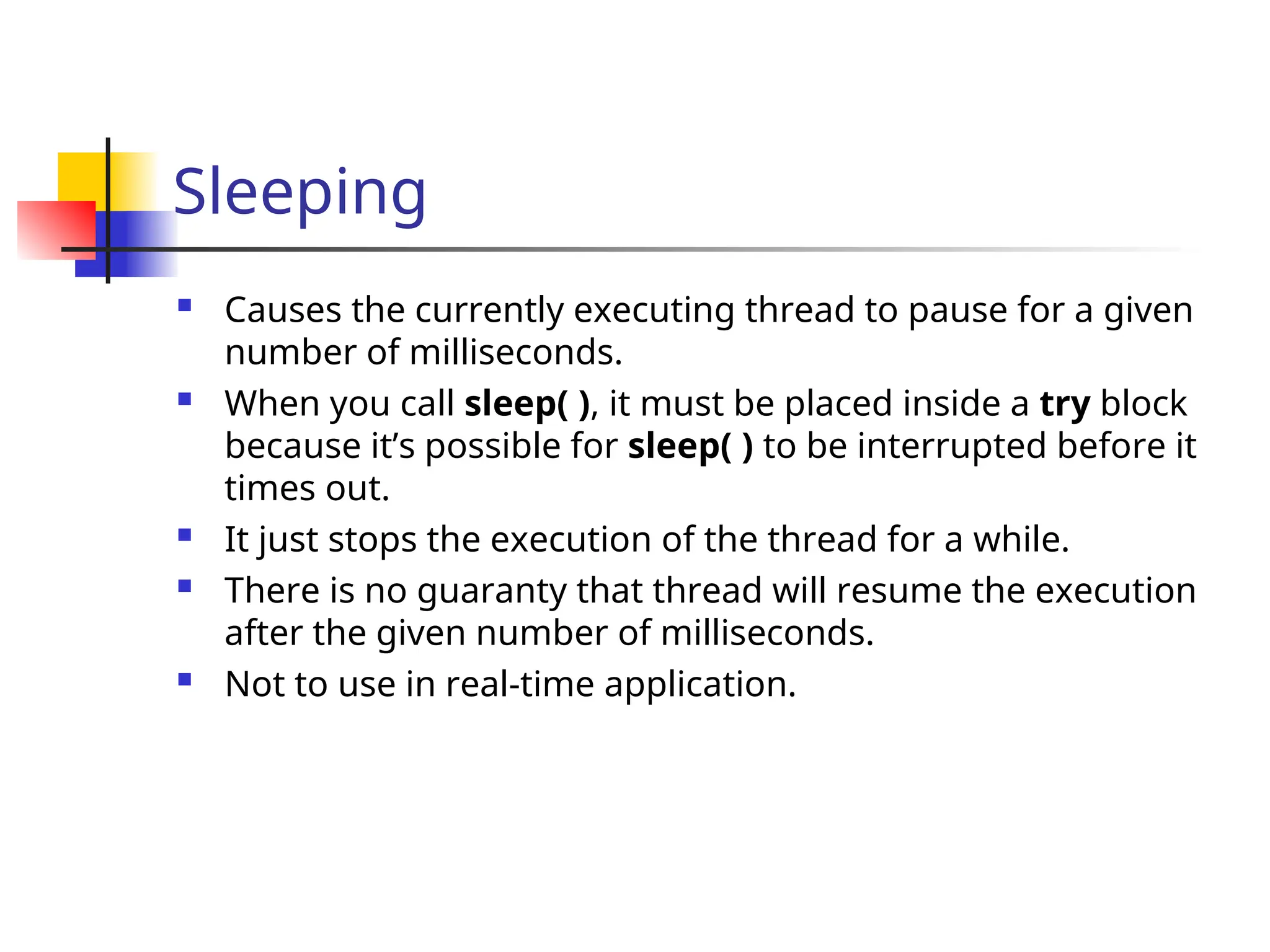 Sleeping

- Causes the currently executing thread to pause for a given number of milliseconds.
- When you call sleep( ), it must be placed inside a try block because it’s possible for sleep( ) to be interrupted before it times out.
- It just stops the execution of the thread for a while.
- There is no guaranty that thread will resume the execution after the given number of milliseconds.
- Not to use in real-time application.